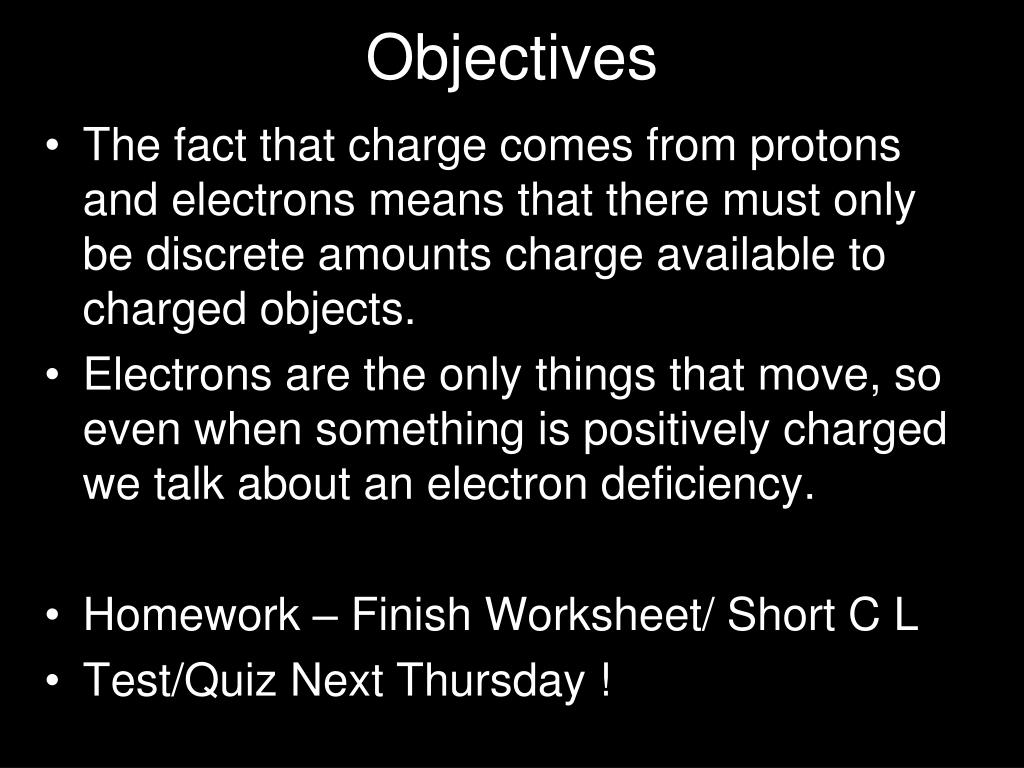 Objectives

• The fact that charge comes from protons and electrons means that there must only be discrete amounts charge available to charged objects.
• Electrons are the only things that move, so even when something is positively charged we talk about an electron deficiency.

• Homework – Finish Worksheet/ Short C L
• Test/Quiz Next Thursday !